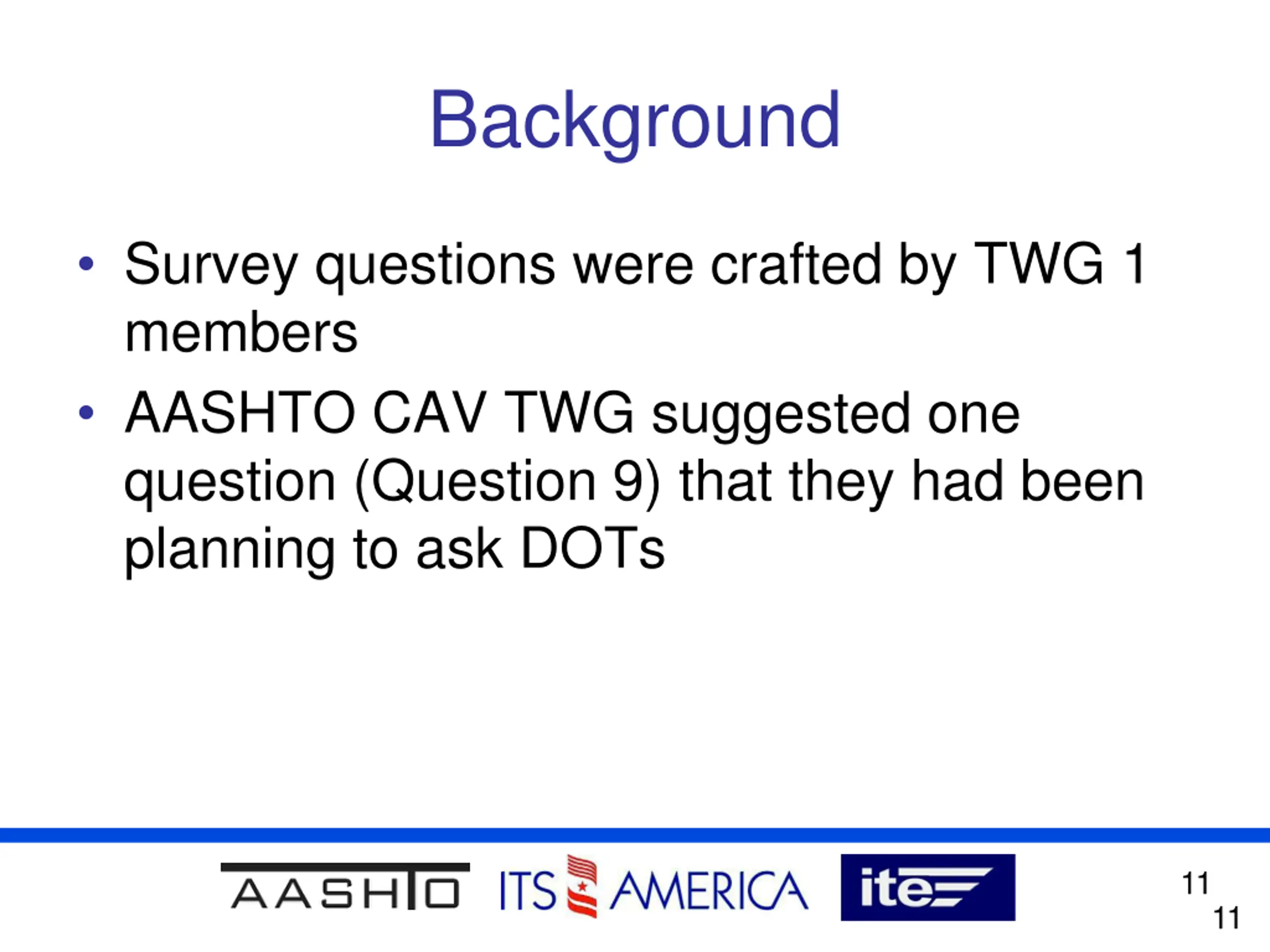 Background

• Survey questions were crafted by TWG 1 members

• AASHTO CAV TWG suggested one question (Question 9) that they had been planning to ask DOTs

AASHTO ITS AMERICA ite

11

11